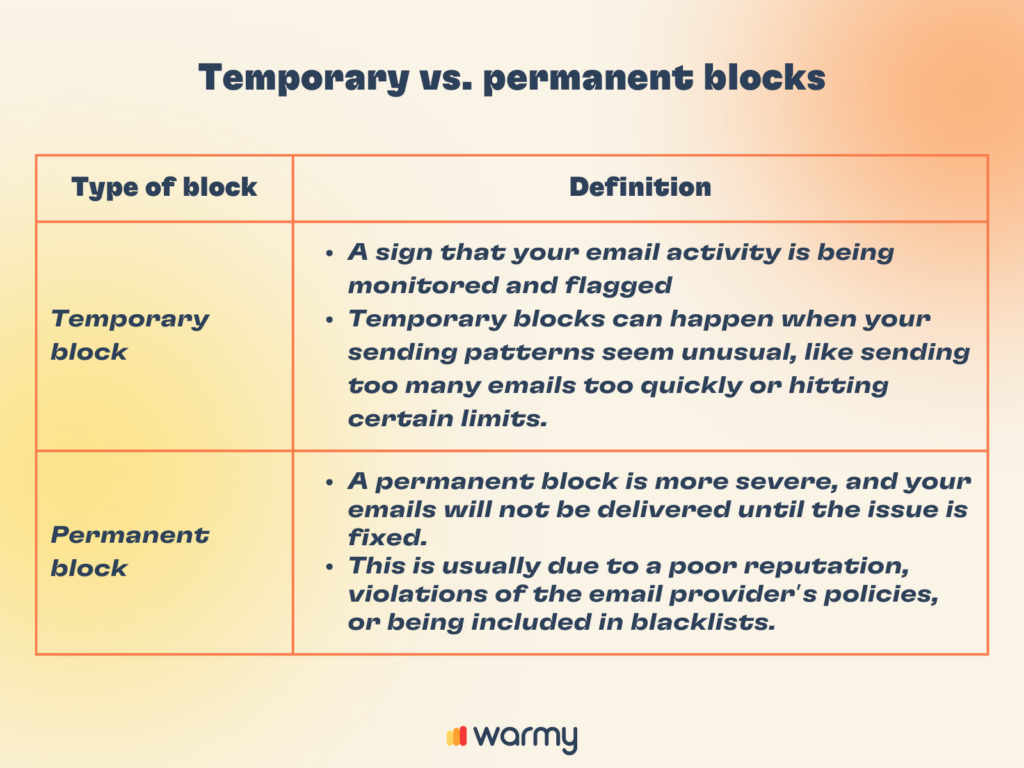 Temporary vs. permanent blocks

| Type of block | Definition |
|---|---|
| Temporary block | • A sign that your email activity is being monitored and flagged • Temporary blocks can happen when your sending patterns seem unusual, like sending too many emails too quickly or hitting certain limits. |
| Permanent block | • A permanent block is more severe, and your emails will not be delivered until the issue is fixed. • This is usually due to a poor reputation, violations of the email provider's policies, or being included in blacklists. |

warmy